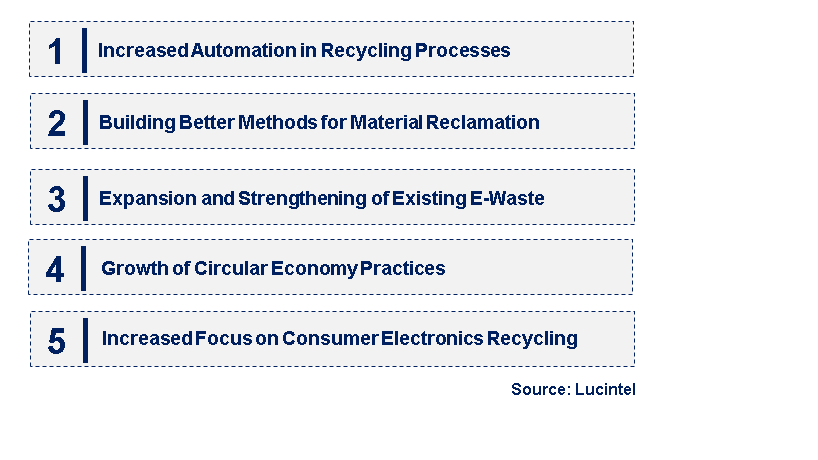 1 Increased Automation in Recycling Processes

2 Building Better Methods for Material Reclamation

3 Expansion and Strengthening of Existing E-Waste

4 Growth of Circular Economy Practices

5 Increased Focus on Consumer Electronics Recycling

Source: Lucintel